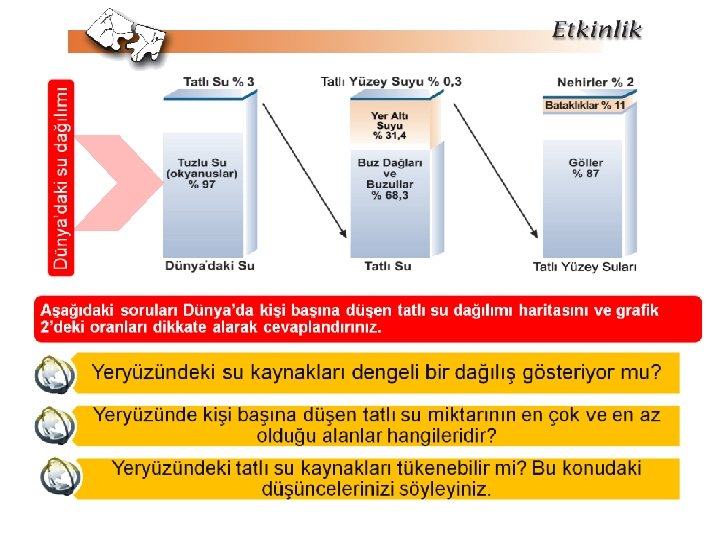 Etkinlik

Dünya'daki su dağılımı

Tatlı Su % 3

Tuzlu Su (okyanuslar) % 97

Dünya'daki Su

Tatlı Yüzey Suyu % 0,3

Yer Altı Suyu % 31,4

Buz Dağları ve Buzullar % 68,3

Tatlı Su

Nehirler % 2

Bataklıklar % 11

Göller % 87

Tatlı Yüzey Suları

Aşağıdaki soruları Dünya'da kişi başına düşen tatlı su dağılımı haritasını ve grafik 2'deki oranları dikkate alarak cevaplandırınız.

Yeryüzündeki su kaynakları dengeli bir dağılış gösteriyor mu?

Yeryüzünde kişi başına düşen tatlı su miktarının en çok ve en az olduğu alanlar hangileridir?

Yeryüzündeki tatlı su kaynakları tükenebilir mi? Bu konudaki düşüncelerinizi söyleyiniz.